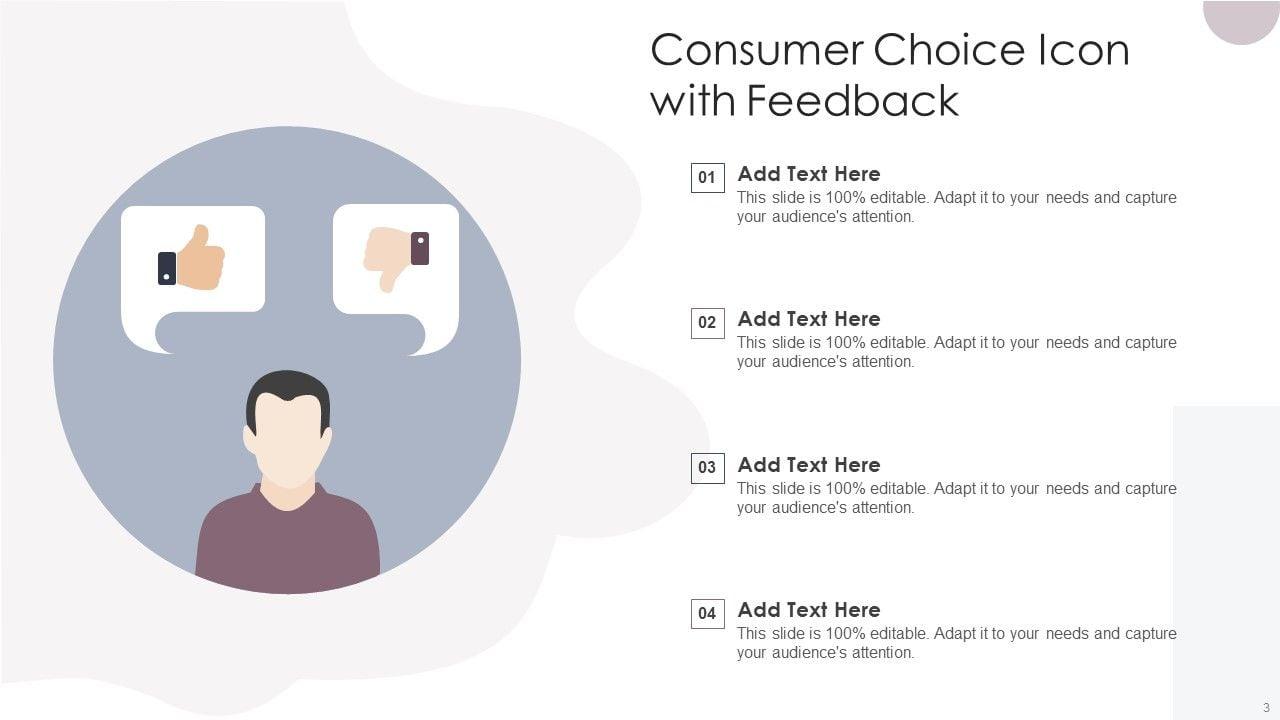 Consumer Choice Icon with Feedback

01
Add Text Here
This slide is 100% editable. Adapt it to your needs and capture your audience's attention.

02
Add Text Here
This slide is 100% editable. Adapt it to your needs and capture your audience's attention.

03
Add Text Here
This slide is 100% editable. Adapt it to your needs and capture your audience's attention.

04
Add Text Here
This slide is 100% editable. Adapt it to your needs and capture your audience's attention.

3